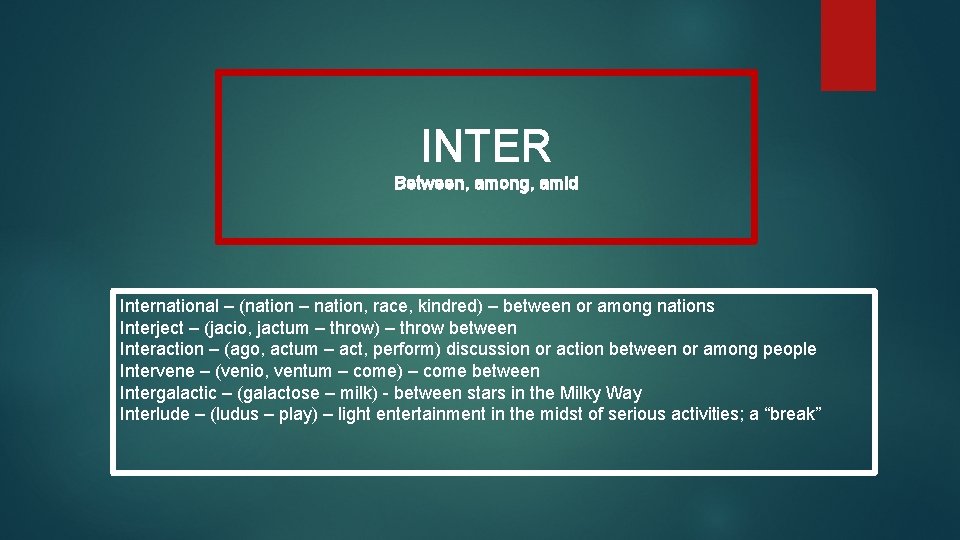 INTER
Between, among, amid

International – (nation – nation, race, kindred) – between or among nations
Interject – (jacio, jactum – throw) – throw between
Interaction – (ago, actum – act, perform) discussion or action between or among people
Intervene – (venio, ventum – come) – come between
Intergalactic – (galactose – milk) - between stars in the Milky Way
Interlude – (ludus – play) – light entertainment in the midst of serious activities; a “break”